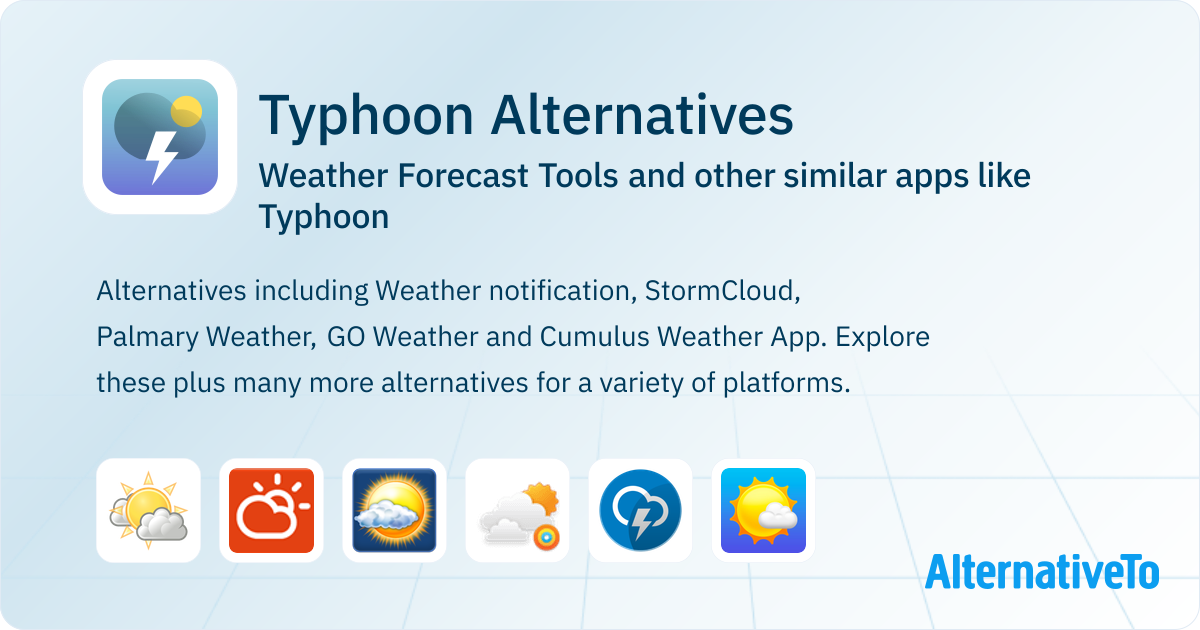 Typhoon Alternatives

Weather Forecast Tools and other similar apps like Typhoon

Alternatives including Weather notification, StormCloud, Palmary Weather, GO Weather and Cumulus Weather App. Explore these plus many more alternatives for a variety of platforms.

AlternativeTo